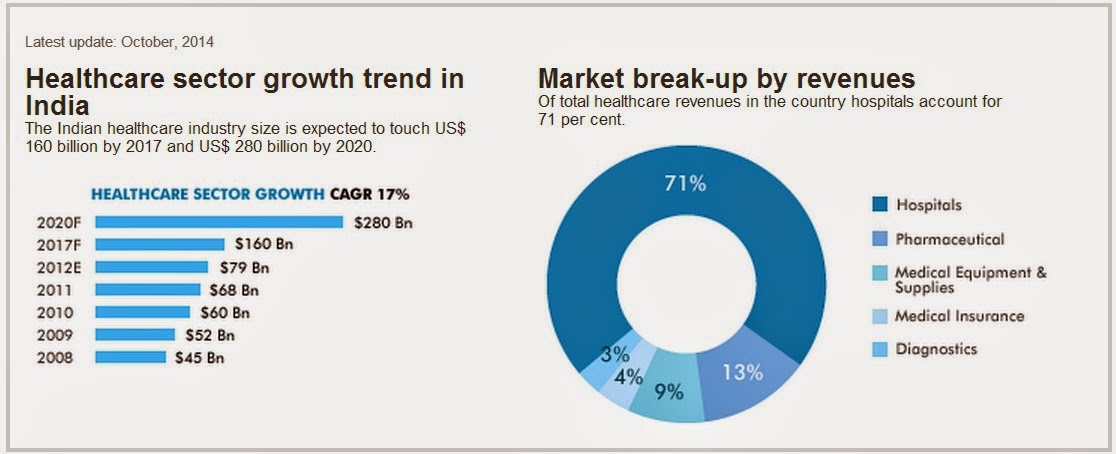 Latest update: October, 2014

Healthcare sector growth trend in India

The Indian healthcare industry size is expected to touch US$ 160 billion by 2017 and US$ 280 billion by 2020.

HEALTHCARE SECTOR GROWTH CAGR 17%

2020F $280 Bn
2017F $160 Bn
2012E $79 Bn
2011 $68 Bn
2010 $60 Bn
2009 $52 Bn
2008 $45 Bn

Market break-up by revenues

Of total healthcare revenues in the country hospitals account for 71 per cent.

71%
13%
9%
4%
3%

Hospitals
Pharmaceutical
Medical Equipment & Supplies
Medical Insurance
Diagnostics